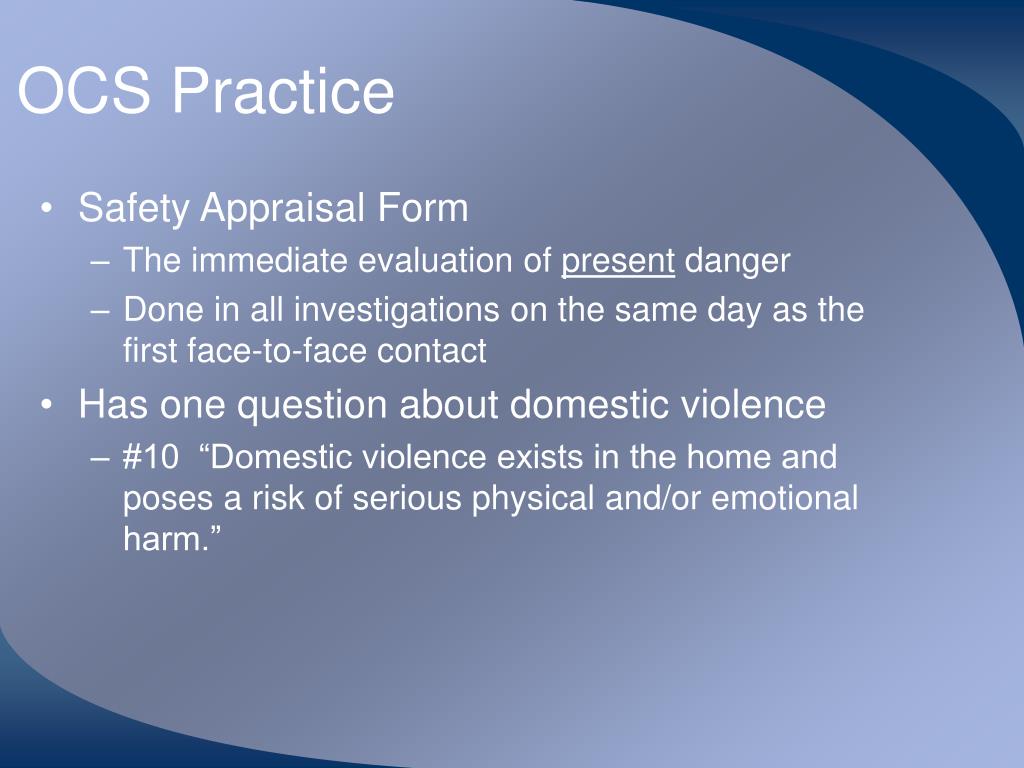 OCS Practice

• Safety Appraisal Form
– The immediate evaluation of present danger
– Done in all investigations on the same day as the first face-to-face contact

• Has one question about domestic violence
– #10 “Domestic violence exists in the home and poses a risk of serious physical and/or emotional harm.”